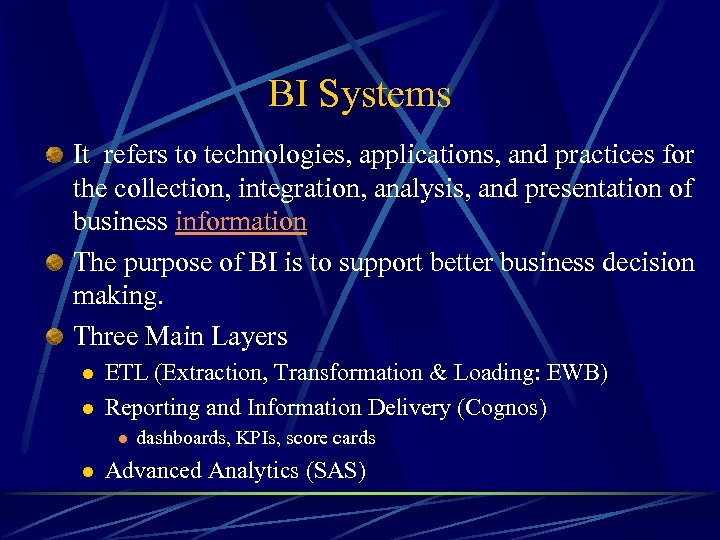 BI Systems

It refers to technologies, applications, and practices for the collection, integration, analysis, and presentation of business information

The purpose of BI is to support better business decision making.

Three Main Layers

ETL (Extraction, Transformation & Loading: EWB)

Reporting and Information Delivery (Cognos)

dashboards, KPIs, score cards

Advanced Analytics (SAS)